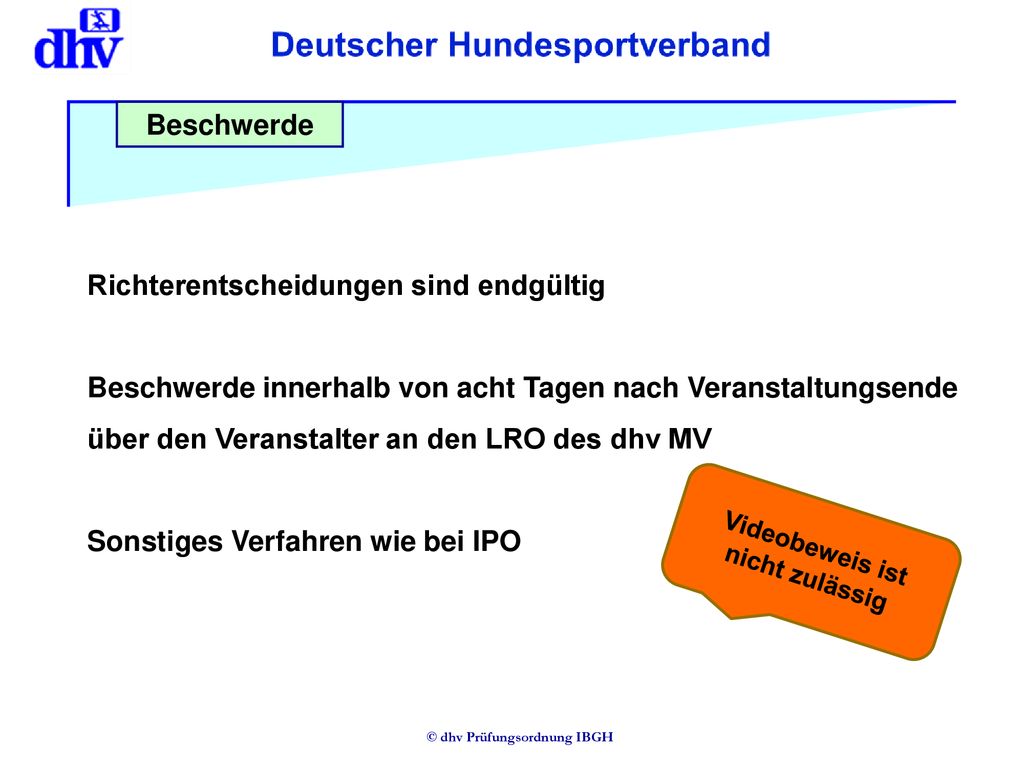 dhv

Deutscher Hundesportverband

Beschwerde

Richterentscheidungen sind endgültig

Beschwerde innerhalb von acht Tagen nach Veranstaltungsende über den Veranstalter an den LRO des dhv MV

Sonstiges Verfahren wie bei IPO

Videobeweis ist nicht zulässig

© dhv Prüfungsordnung IBGH